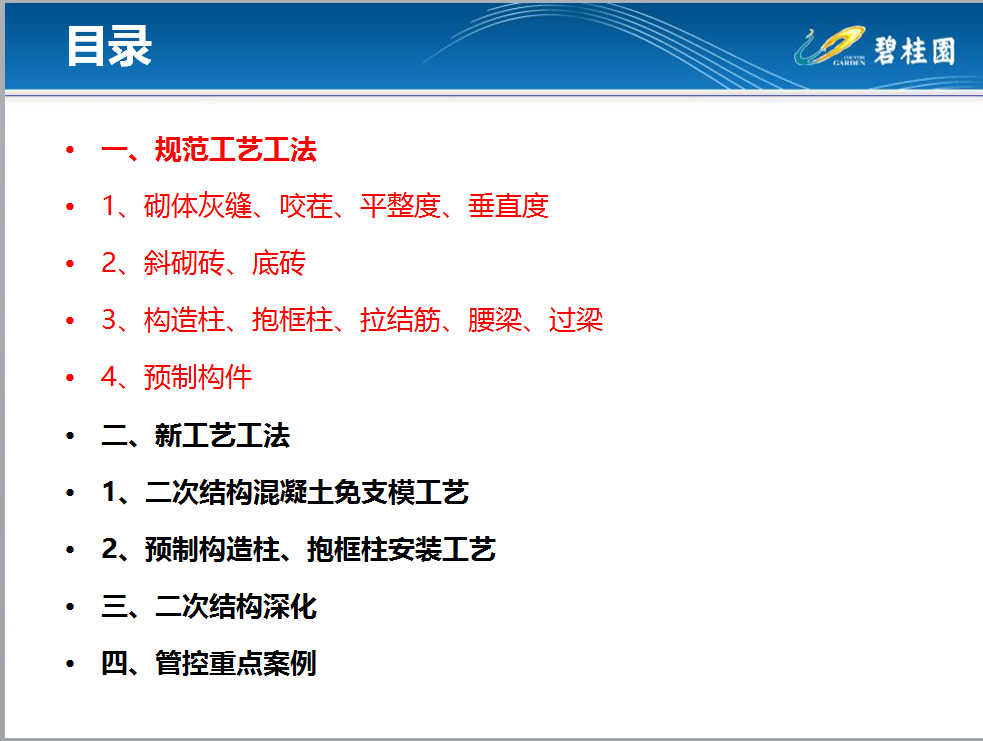 目录

COUNTRY GARDEN 碧桂园

• 一、规范工艺工法
• 1、砌体灰缝、咬茬、平整度、垂直度
• 2、斜砌砖、底砖
• 3、构造柱、抱框柱、拉结筋、腰梁、过梁
• 4、预制构件
• 二、新工艺工法
• 1、二次结构混凝土免支模工艺
• 2、预制构造柱、抱框柱安装工艺
• 三、二次结构深化
• 四、管控重点案例